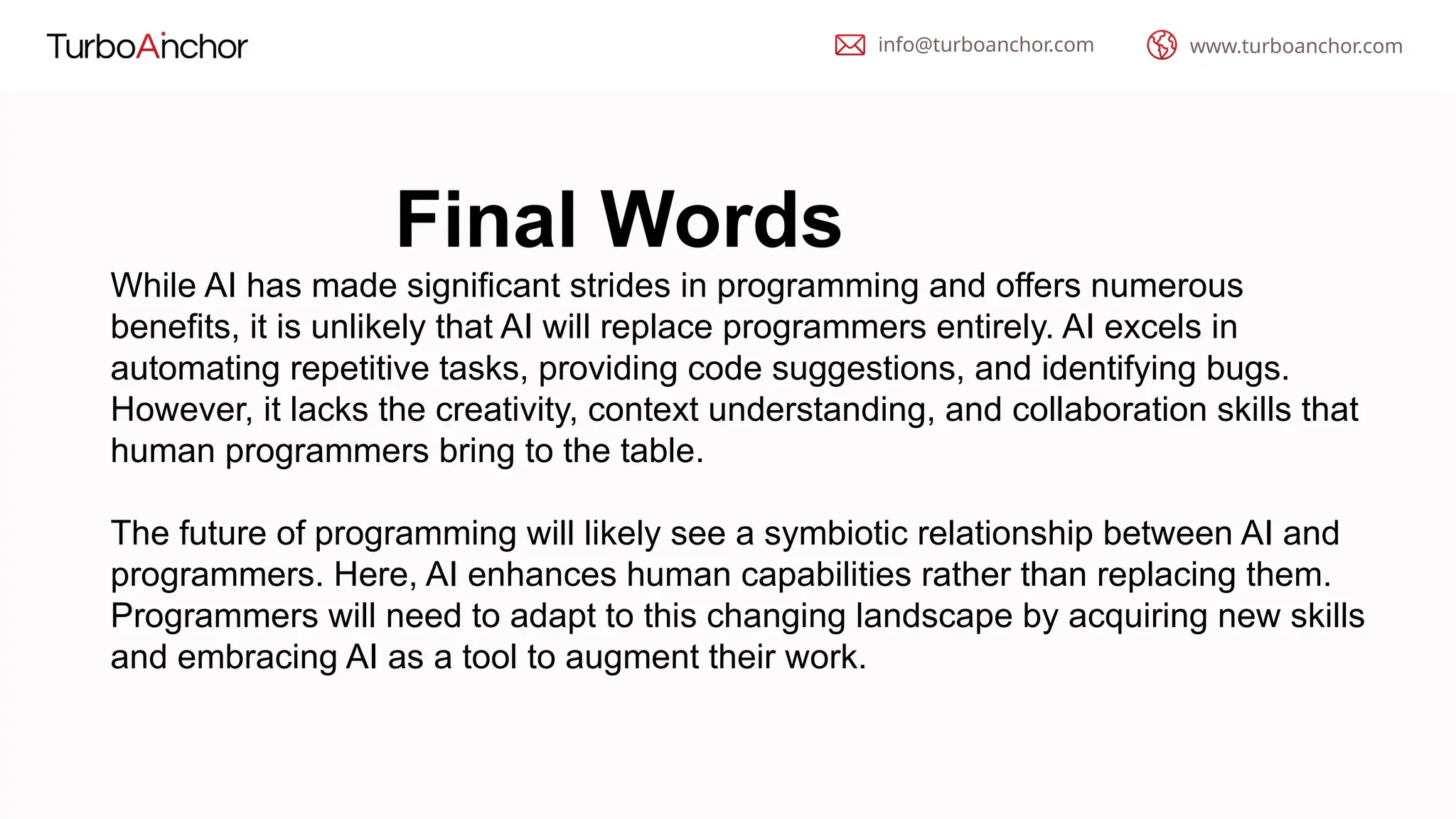 TurboAnchor

info@turboanchor.com

www.turboanchor.com

Final Words

While AI has made significant strides in programming and offers numerous benefits, it is unlikely that AI will replace programmers entirely. AI excels in automating repetitive tasks, providing code suggestions, and identifying bugs. However, it lacks the creativity, context understanding, and collaboration skills that human programmers bring to the table.

The future of programming will likely see a symbiotic relationship between AI and programmers. Here, AI enhances human capabilities rather than replacing them. Programmers will need to adapt to this changing landscape by acquiring new skills and embracing AI as a tool to augment their work.